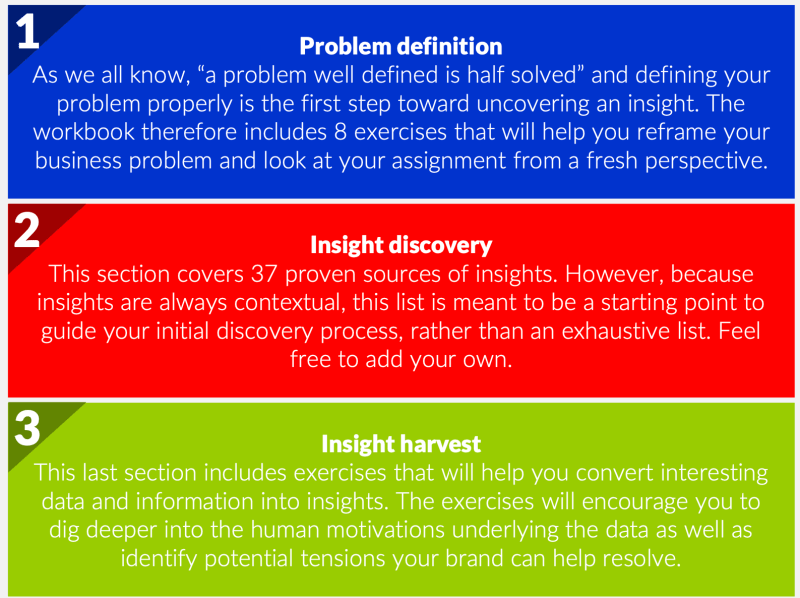 1

Problem definition

As we all know, “a problem well defined is half solved” and defining your problem properly is the first step toward uncovering an insight. The workbook therefore includes 8 exercises that will help you reframe your business problem and look at your assignment from a fresh perspective.

2

Insight discovery

This section covers 37 proven sources of insights. However, because insights are always contextual, this list is meant to be a starting point to guide your initial discovery process, rather than an exhaustive list. Feel free to add your own.

3

Insight harvest

This last section includes exercises that will help you convert interesting data and information into insights. The exercises will encourage you to dig deeper into the human motivations underlying the data as well as identify potential tensions your brand can help resolve.